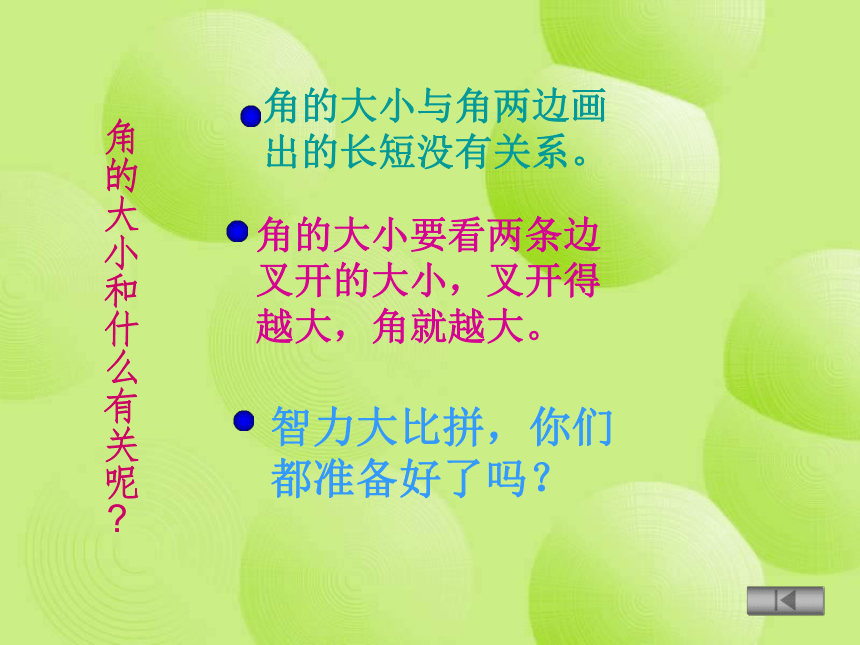 角的大小和什么有关呢？

角的大小与角两边画出的长短没有关系。

角的大小要看两条边叉开的大小，叉开得越大，角就越大。

智力大比拼，你们都准备好了吗？